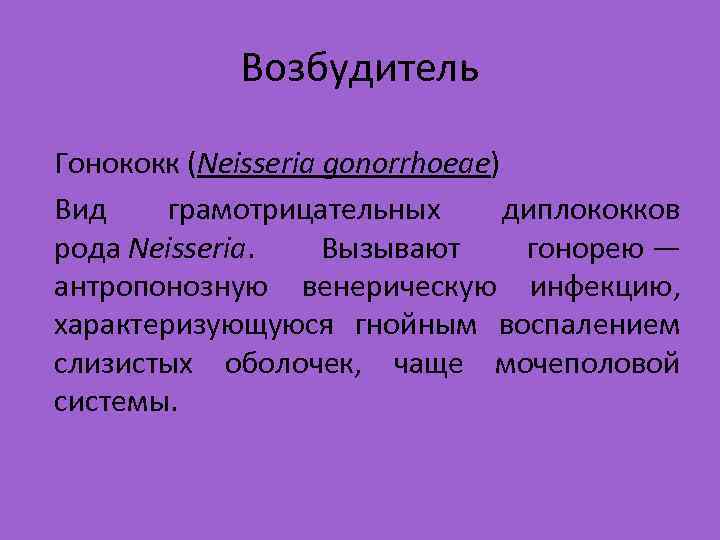 Возбудитель

Гонококк (Neisseria gonorrhoeae)

Вид грамотрицательных диплококков рода Neisseria. Вызывают гонорею — антропонозную венерическую инфекцию, характеризующуюся гнойным воспалением слизистых оболочек, чаще мочеполовой системы.